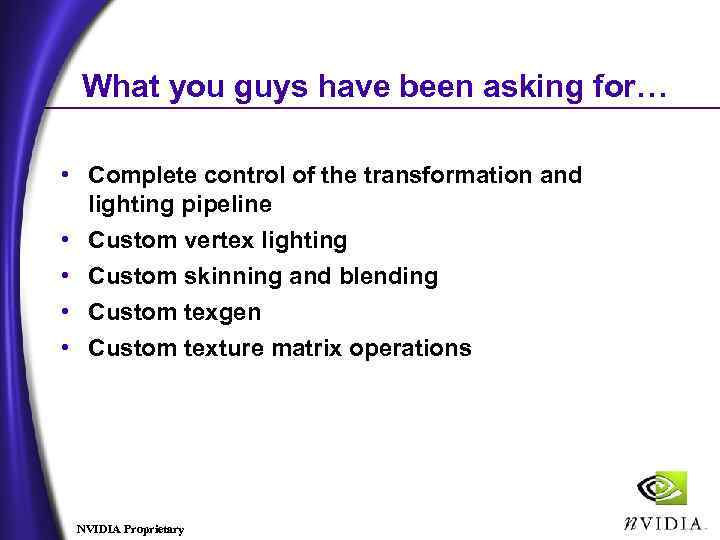 What you guys have been asking for…

• Complete control of the transformation and lighting pipeline
• Custom vertex lighting
• Custom skinning and blending
• Custom texgen
• Custom texture matrix operations

NVIDIA Proprietary

nVIDIA.